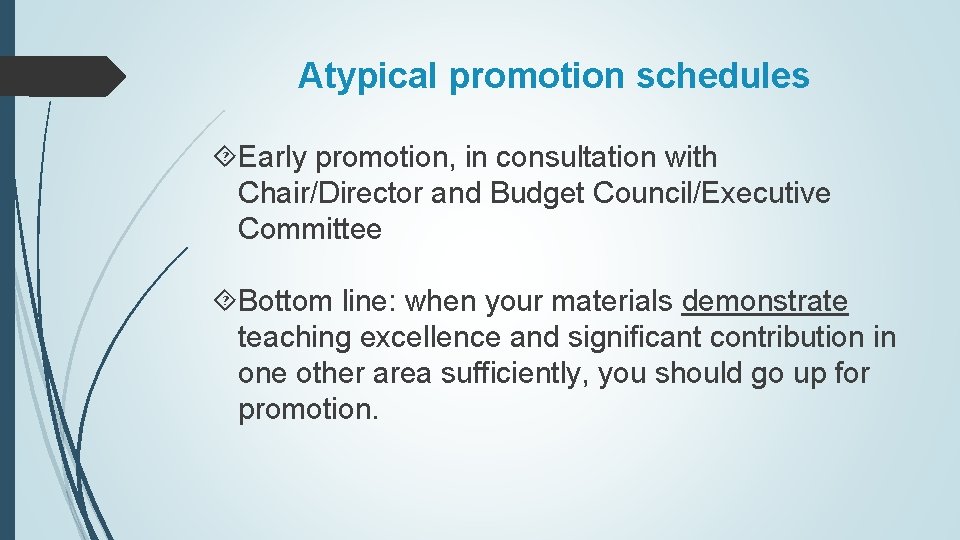 Atypical promotion schedules

Early promotion, in consultation with Chair/Director and Budget Council/Executive Committee

Bottom line: when your materials demonstrate teaching excellence and significant contribution in one other area sufficiently, you should go up for promotion.